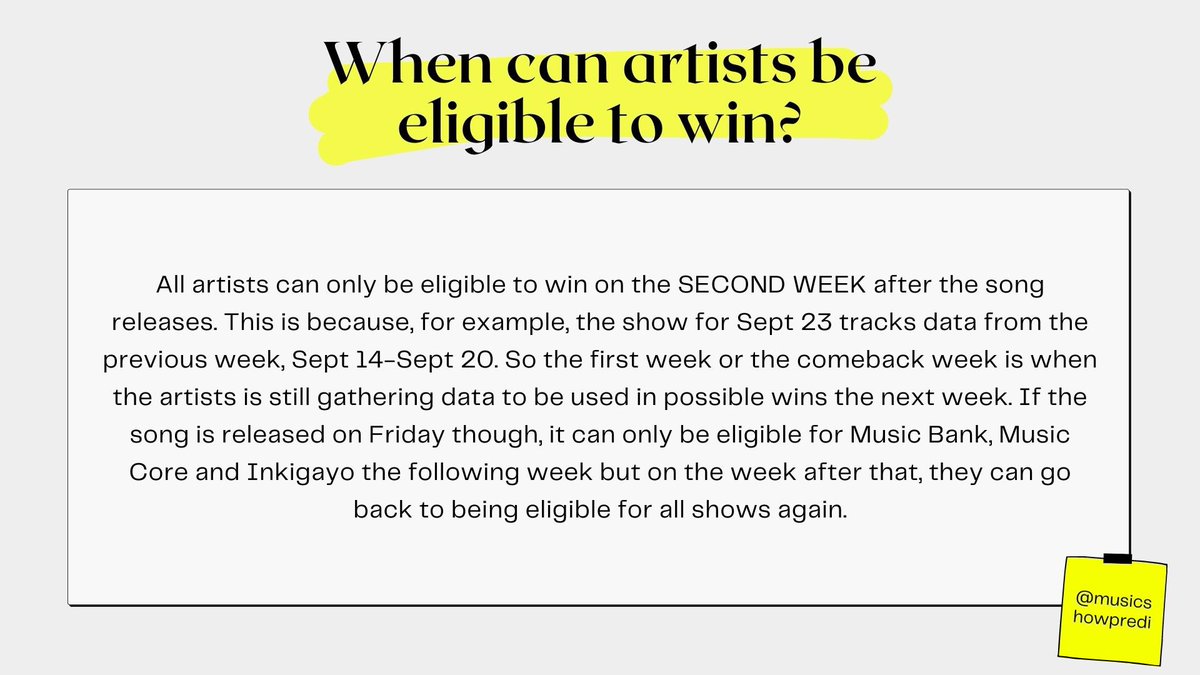 When can artists be eligible to win?

All artists can only be eligible to win on the SECOND WEEK after the song releases. This is because, for example, the show for Sept 23 tracks data from the previous week, Sept 14-Sept 20. So the first week or the comeback week is when the artists is still gathering data to be used in possible wins the next week. If the song is released on Friday though, it can only be eligible for Music Bank, Music Core and Inkigayo the following week but on the week after that, they can go back to being eligible for all shows again.

@musics howpredi